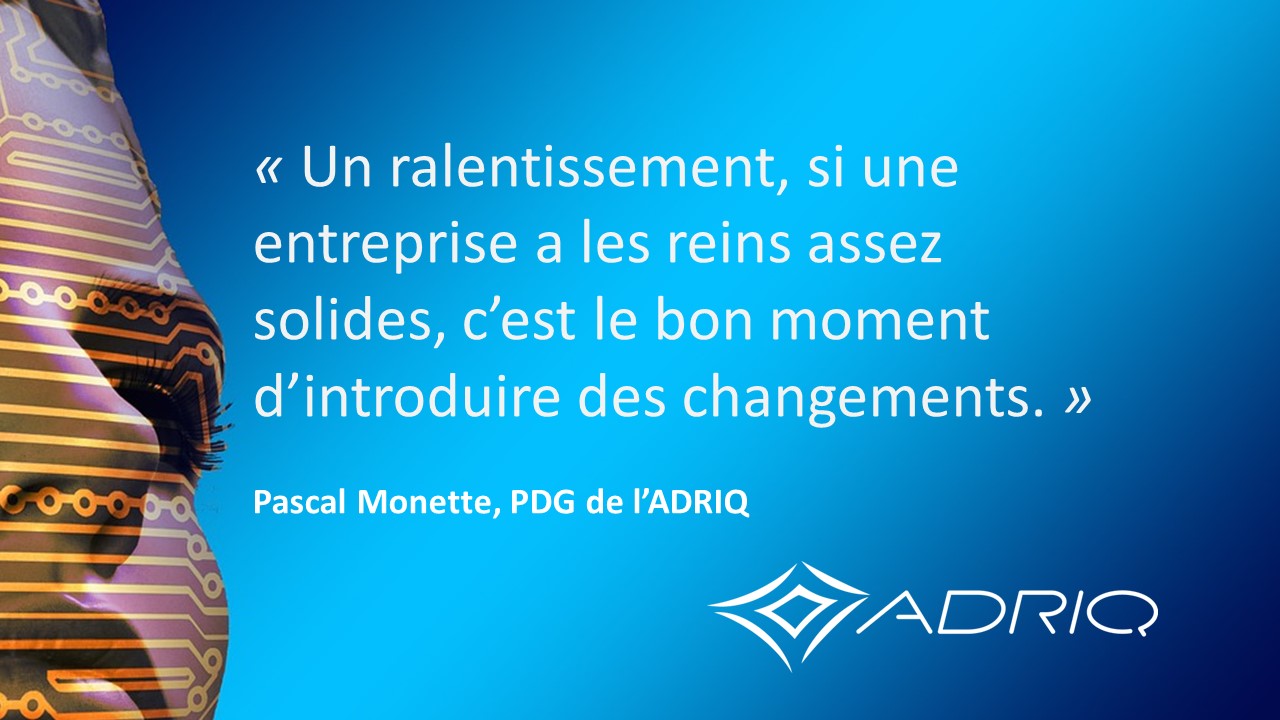 « Un ralentissement, si une entreprise a les reins assez solides, c’est le bon moment d’introduire des changements. »

Pascal Monette, PDG de l’ADRIQ

ADRIQ